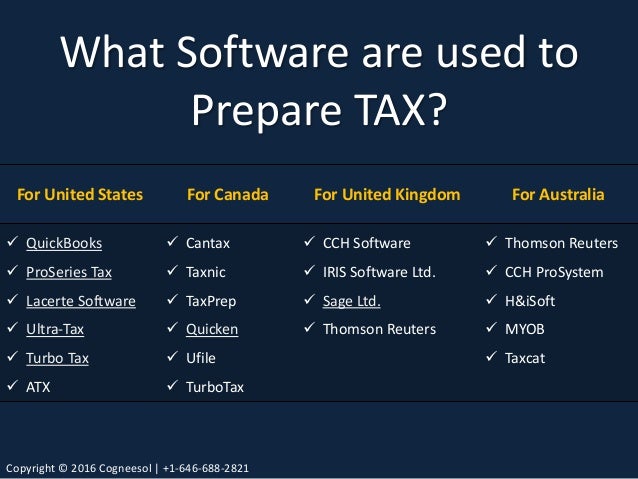 What Software are used to Prepare TAX?

| For United States | For Canada | For United Kingdom | For Australia |
|---|---|---|---|
| ✓ QuickBooks | ✓ Cantax | ✓ CCH Software | ✓ Thomson Reuters |
| ✓ ProSeries Tax | ✓ Taxnic | ✓ IRIS Software Ltd. | ✓ CCH ProSystem |
| ✓ Lacerte Software | ✓ TaxPrep | ✓ Sage Ltd. | ✓ H&iSoft |
| ✓ Ultra-Tax | ✓ Quicken | ✓ Thomson Reuters | ✓ MYOB |
| ✓ Turbo Tax | ✓ Ufile | | ✓ Taxcat |
| ✓ ATX | ✓ TurboTax | | |

Copyright © 2016 Cogneesol | +1-646-688-2821